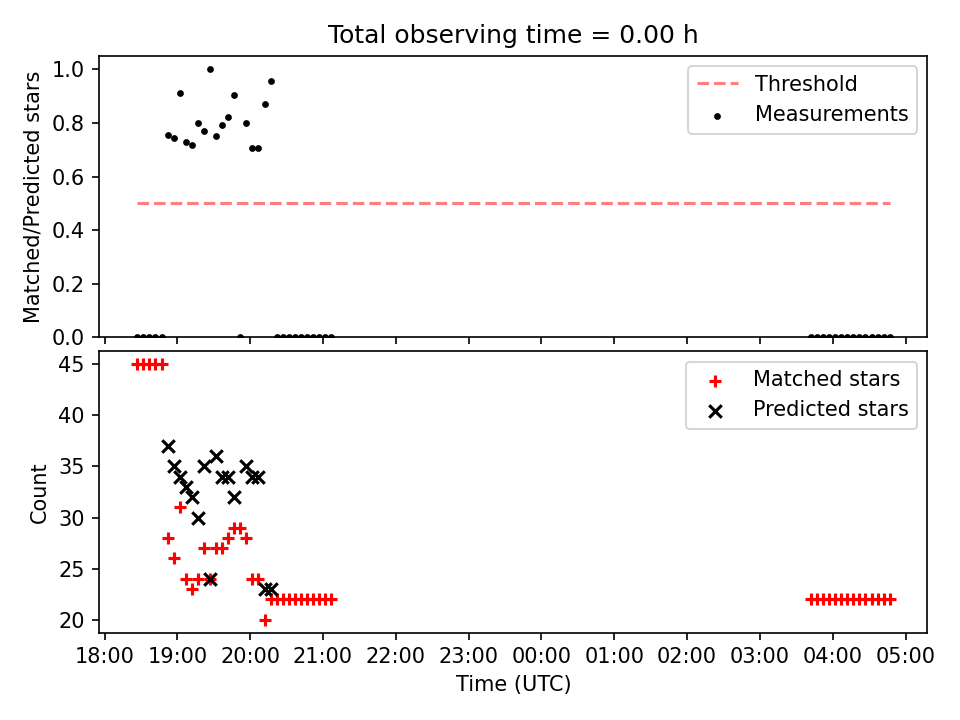 Total observing time = 0.00 h

Matched/Predicted stars

1.0
0.8
0.6
0.4
0.2
0.0

Threshold
Measurements

Count

45
40
35
30
25
20

Matched stars
Predicted stars

18:00 19:00 20:00 21:00 22:00 23:00 00:00 01:00 02:00 03:00 04:00 05:00

Time (UTC)